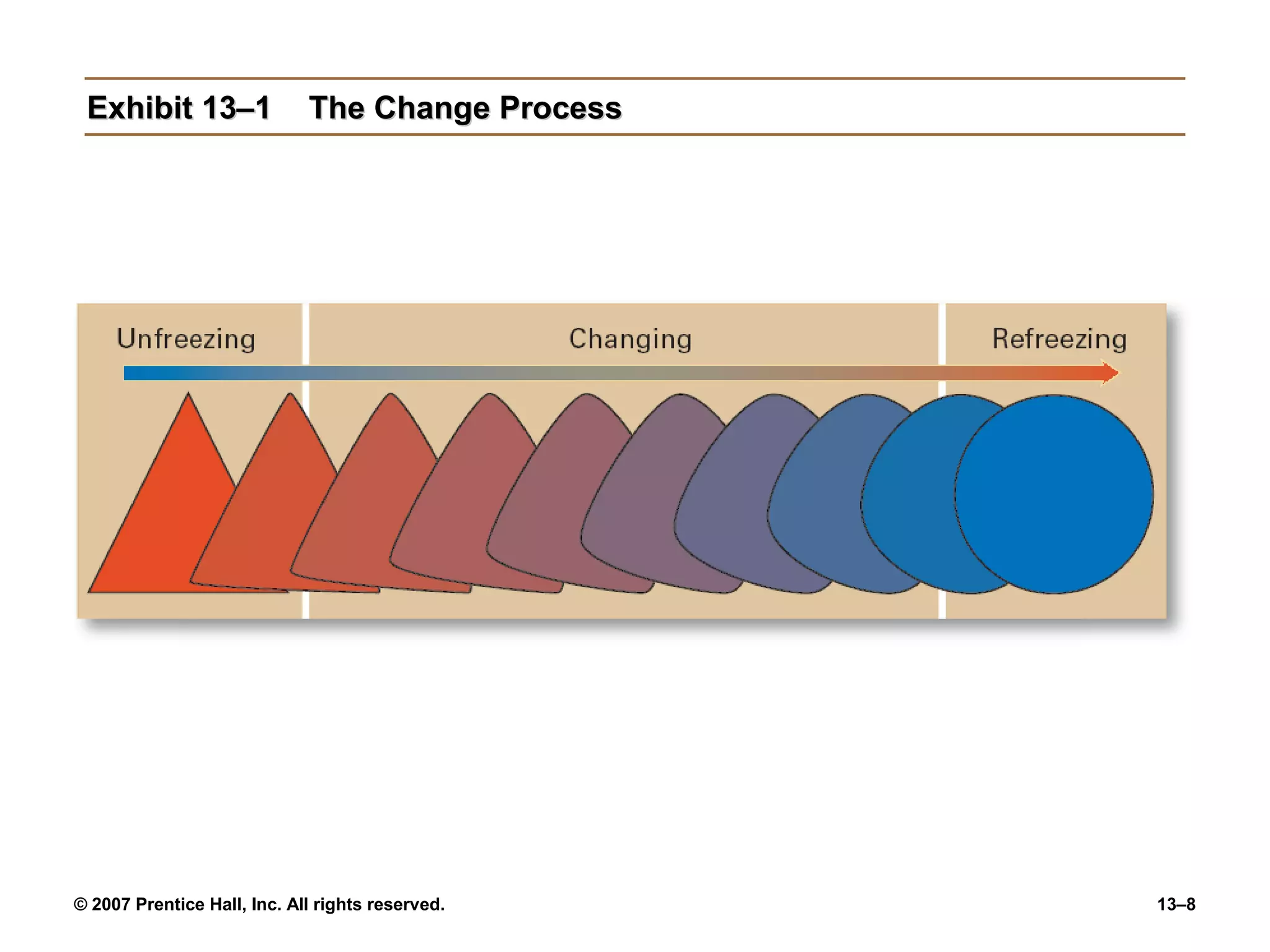 Exhibit 13–1 The Change Process

Unfreezing

Changing

Refreezing

© 2007 Prentice Hall, Inc. All rights reserved.

13–8